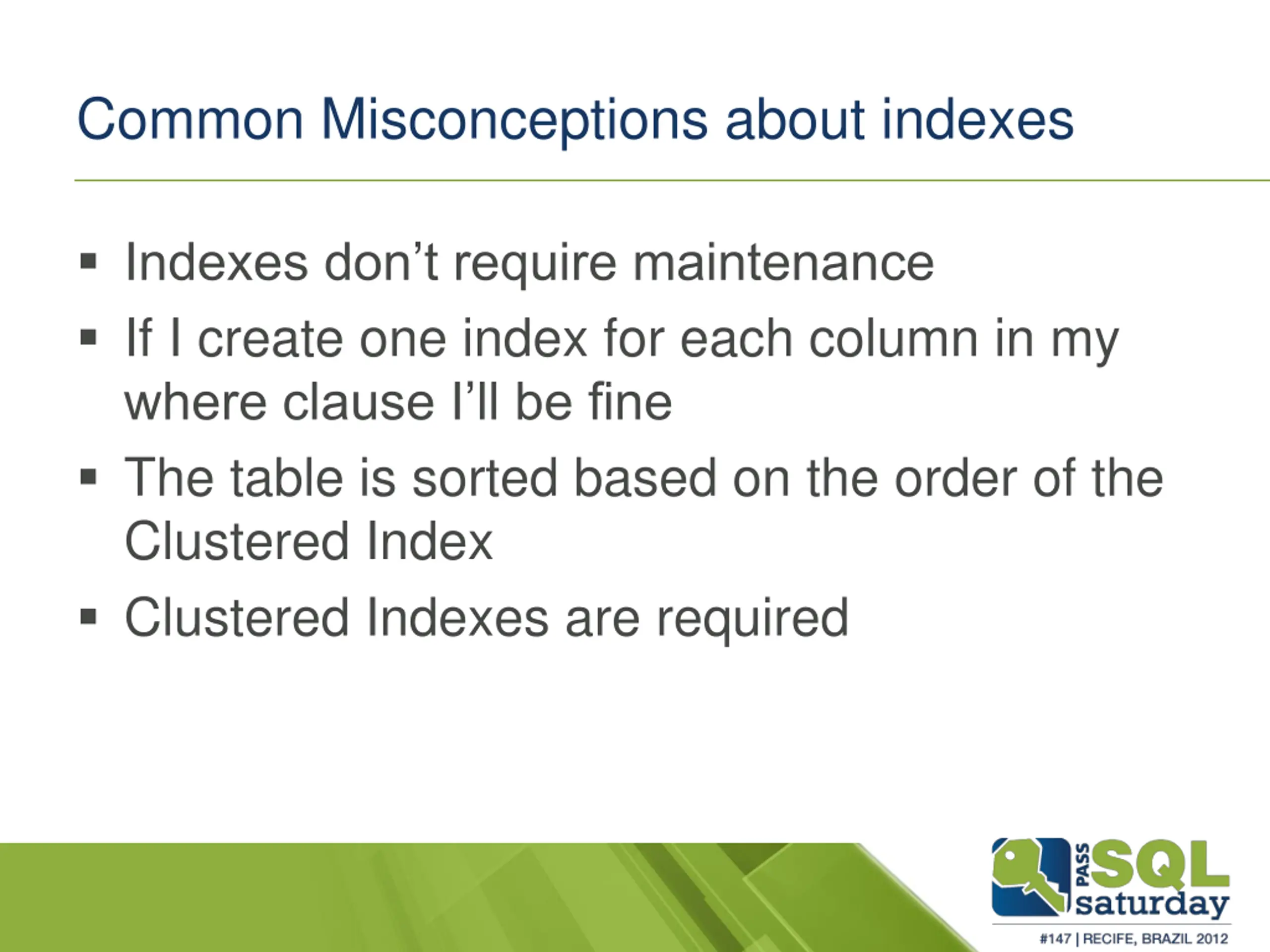 Common Misconceptions about indexes

▪ Indexes don’t require maintenance
▪ If I create one index for each column in my where clause I’ll be fine
▪ The table is sorted based on the order of the Clustered Index
▪ Clustered Indexes are required

PASS SQL saturday
#147 | RECIFE, BRAZIL 2012